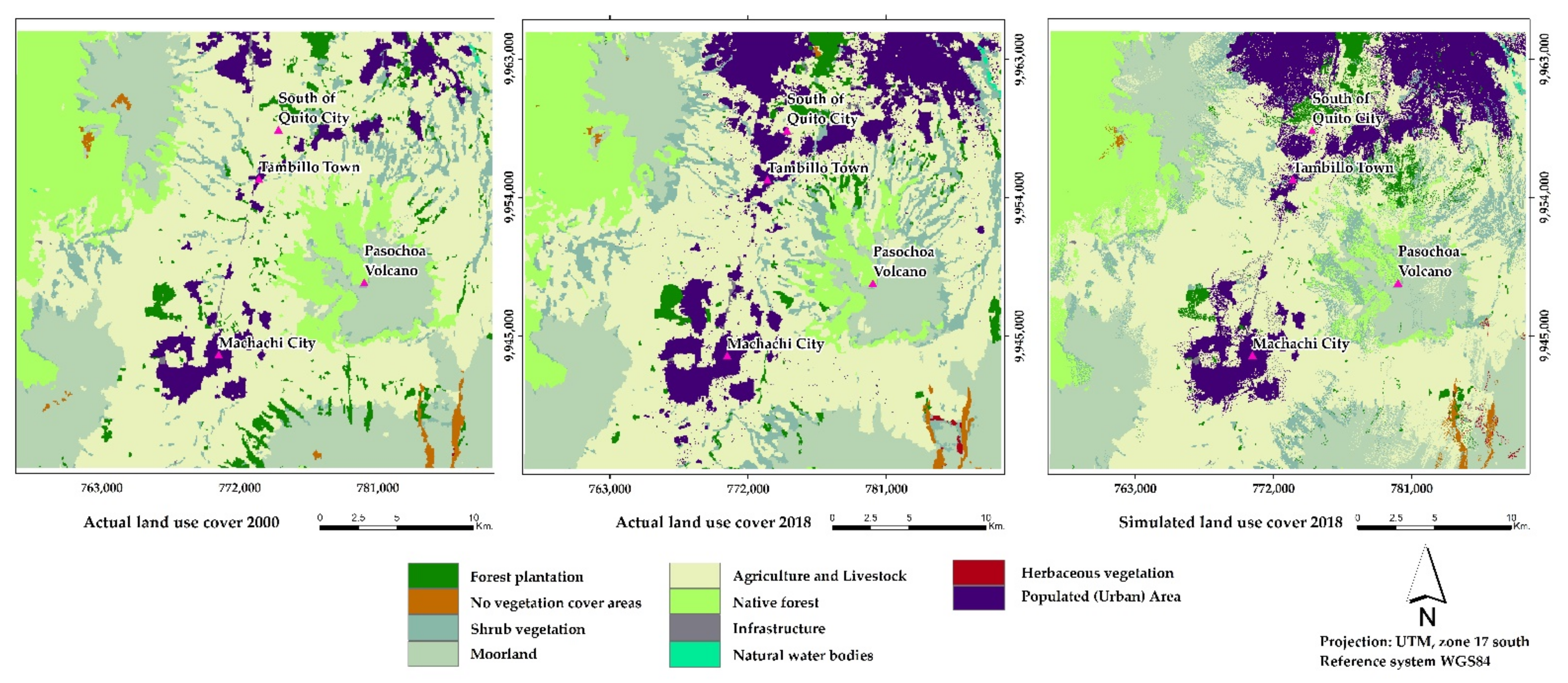 South of Quito City
Tambillo Town
Pasochoa Volcano
Machachi City
9,963,000
9,954,000
9,945,000
763,000
772,000
781,000
Actual land use cover 2000
0 2.5 5 10 Km.

South of Quito City
Tambillo Town
Pasochoa Volcano
Machachi City
9,963,000
9,954,000
9,945,000
763,000
772,000
781,000
Actual land use cover 2018
0 2.5 5 10 Km.

South of Quito City
Tambillo Town
Pasochoa Volcano
Machachi City
9,963,000
9,954,000
9,945,000
763,000
772,000
781,000
Simulated land use cover 2018
0 2.5 5 10 Km.

Forest plantation
No vegetation cover areas
Shrub vegetation
Moorland
Agriculture and Livestock
Native forest
Infrastructure
Natural water bodies
Herbaceous vegetation
Populated (Urban) Area

N
Projection: UTM, zone 17 south
Reference system WGS84